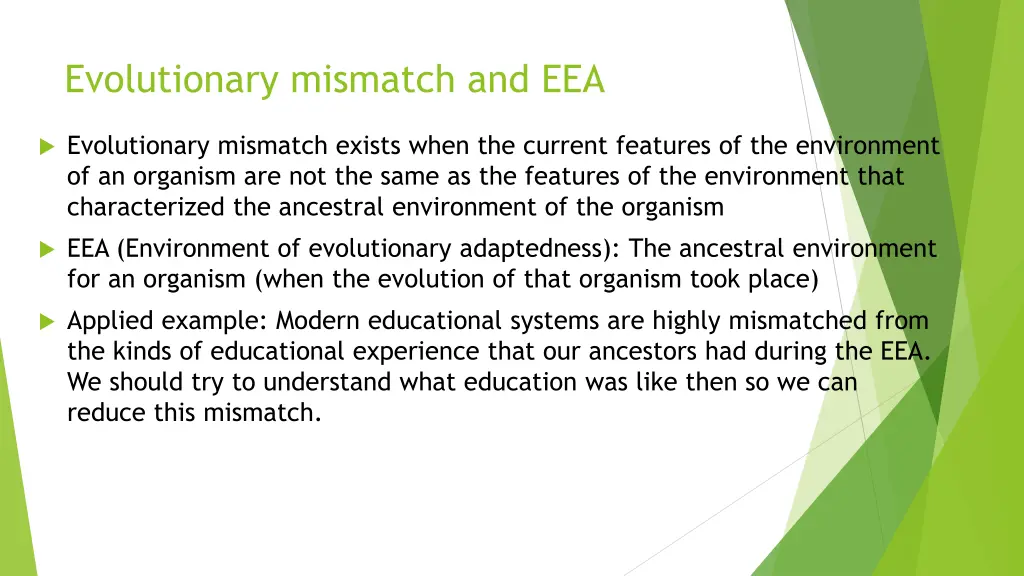 Evolutionary mismatch and EEA

Evolutionary mismatch exists when the current features of the environment of an organism are not the same as the features of the environment that characterized the ancestral environment of the organism

EEA (Environment of evolutionary adaptedness): The ancestral environment for an organism (when the evolution of that organism took place)

Applied example: Modern educational systems are highly mismatched from the kinds of educational experience that our ancestors had during the EEA. We should try to understand what education was like then so we can reduce this mismatch.